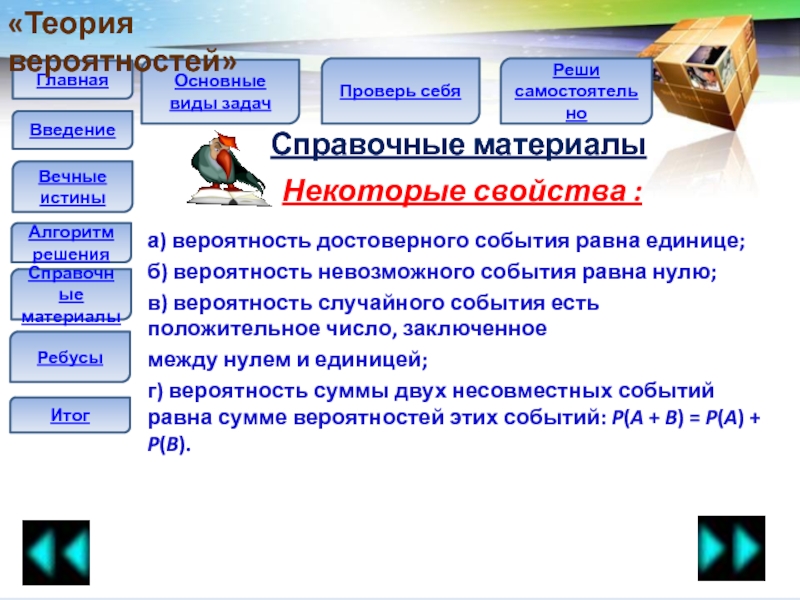 «Теория вероятностей»

Главная

Основные виды задач

Проверь себя

Реши самостоятельно

Введение

Вечные истины

Алгоритм решения

Справочные материалы

Ребусы

Итог

Справочные материалы

Некоторые свойства :

а) вероятность достоверного события равна единице;

б) вероятность невозможного события равна нулю;

в) вероятность случайного события есть положительное число, заключенное

между нулем и единицей;

г) вероятность суммы двух несовместных событий равна сумме вероятностей этих событий: $P(A + B) = P(A) + P(B)$.